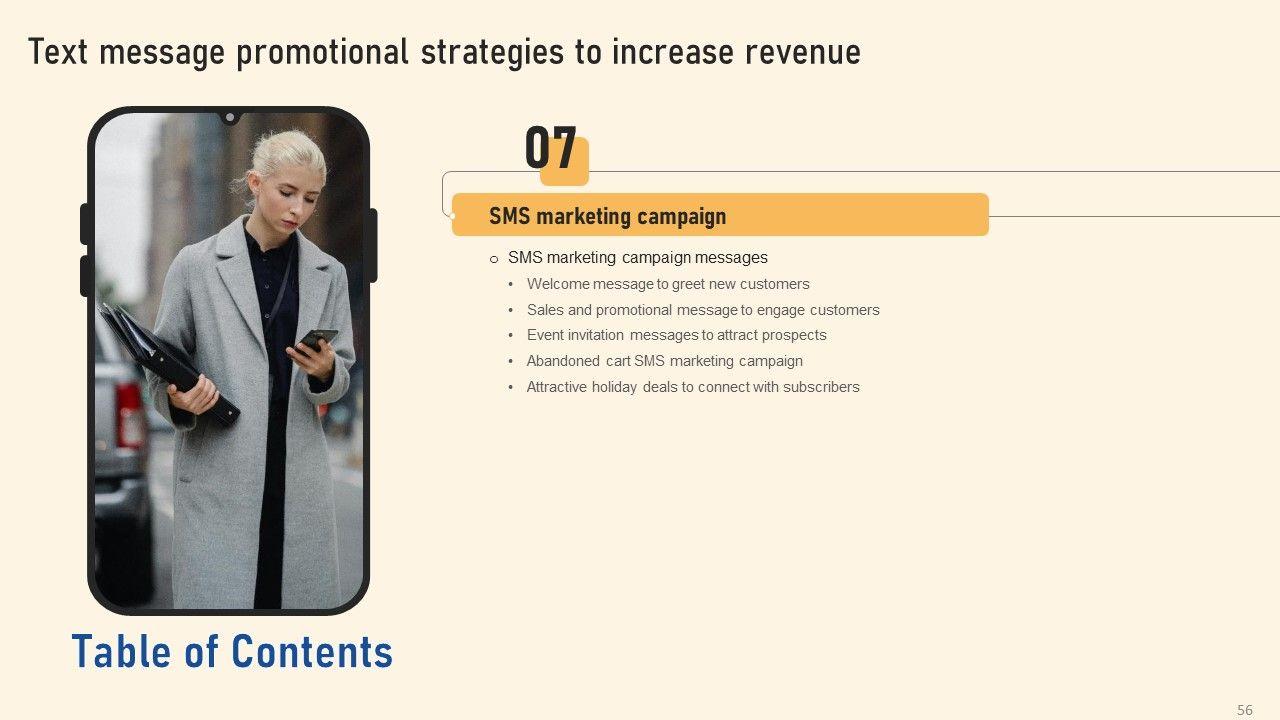 Text message promotional strategies to increase revenue

07

SMS marketing campaign

o SMS marketing campaign messages
• Welcome message to greet new customers
• Sales and promotional message to engage customers
• Event invitation messages to attract prospects
• Abandoned cart SMS marketing campaign
• Attractive holiday deals to connect with subscribers

Table of Contents

56